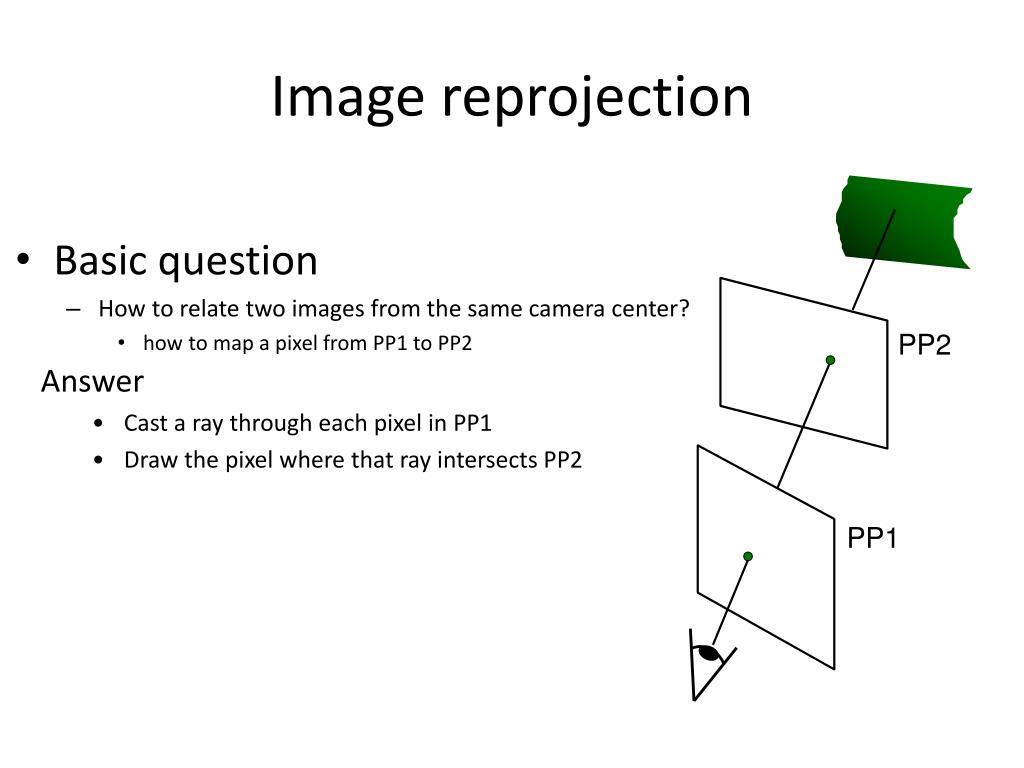 Image reprojection

• Basic question
– How to relate two images from the same camera center?
• how to map a pixel from PP1 to PP2

Answer
• Cast a ray through each pixel in PP1
• Draw the pixel where that ray intersects PP2

PP2

PP1